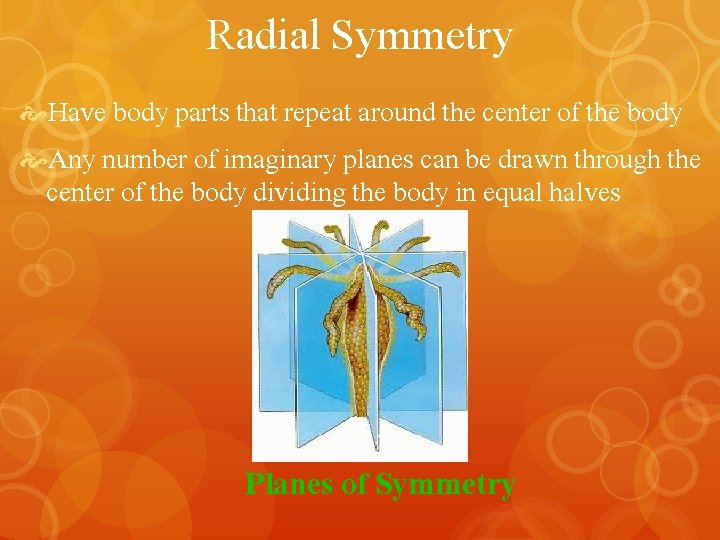 Radial Symmetry

Have body parts that repeat around the center of the body

Any number of imaginary planes can be drawn through the center of the body dividing the body in equal halves

Planes of Symmetry